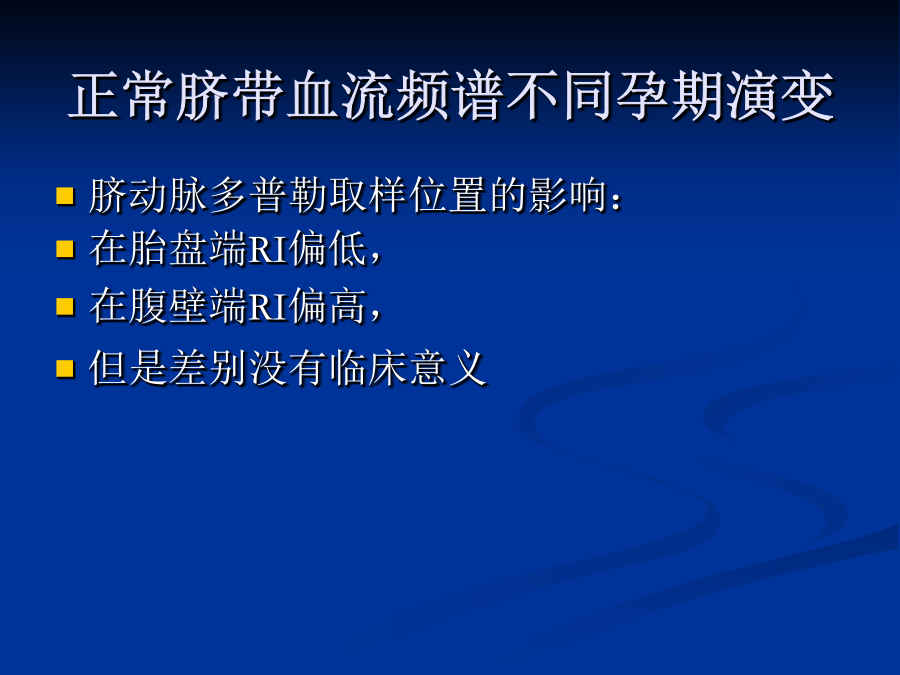 正常脐带血流频谱不同孕期演变

- 脐动脉多普勒取样位置的影响：
- 在胎盘端RI偏低，
- 在腹壁端RI偏高，
- 但是差别没有临床意义